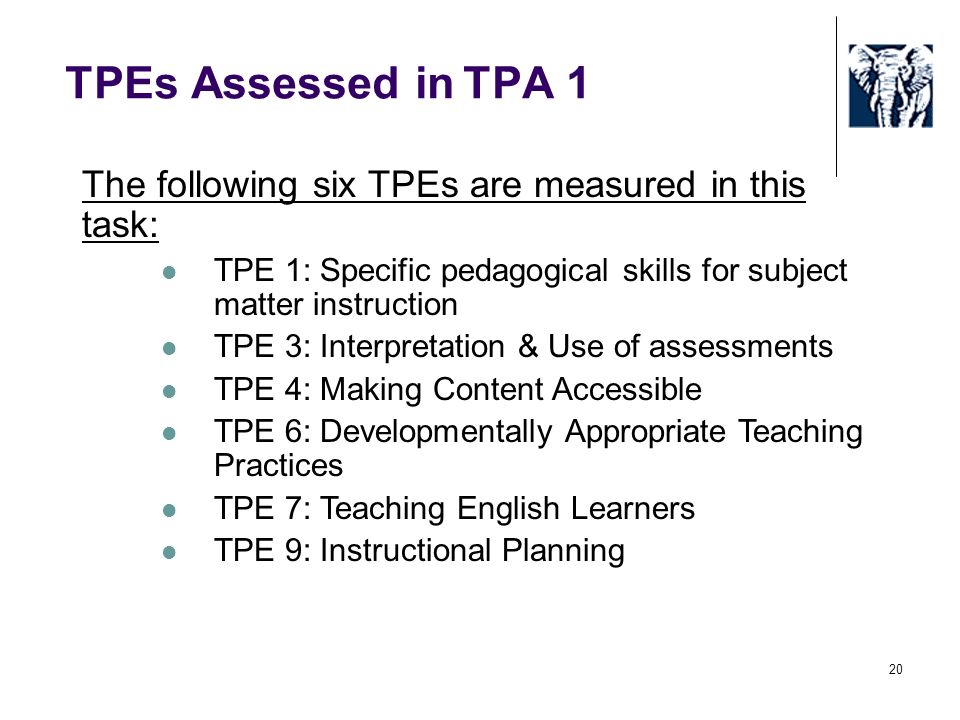 TPEs Assessed in TPA 1

The following six TPEs are measured in this task:

- TPE 1: Specific pedagogical skills for subject matter instruction
- TPE 3: Interpretation & Use of assessments
- TPE 4: Making Content Accessible
- TPE 6: Developmentally Appropriate Teaching Practices
- TPE 7: Teaching English Learners
- TPE 9: Instructional Planning

20